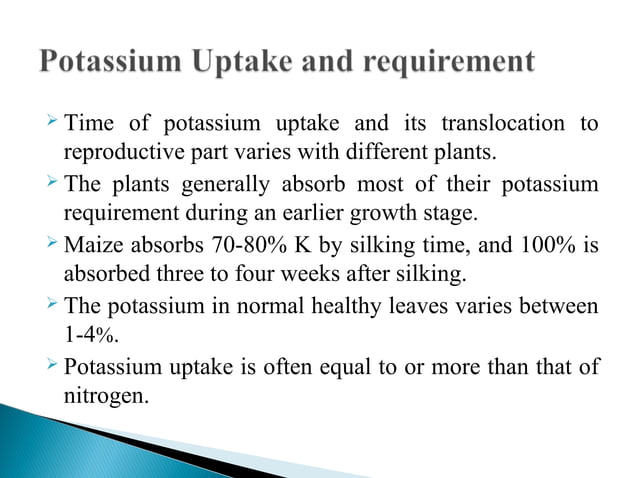 Potassium Uptake and requirement

➢ Time of potassium uptake and its translocation to reproductive part varies with different plants.

➢ The plants generally absorb most of their potassium requirement during an earlier growth stage.

➢ Maize absorbs 70-80% K by silking time, and 100% is absorbed three to four weeks after silking.

➢ The potassium in normal healthy leaves varies between 1-4%.

➢ Potassium uptake is often equal to or more than that of nitrogen.